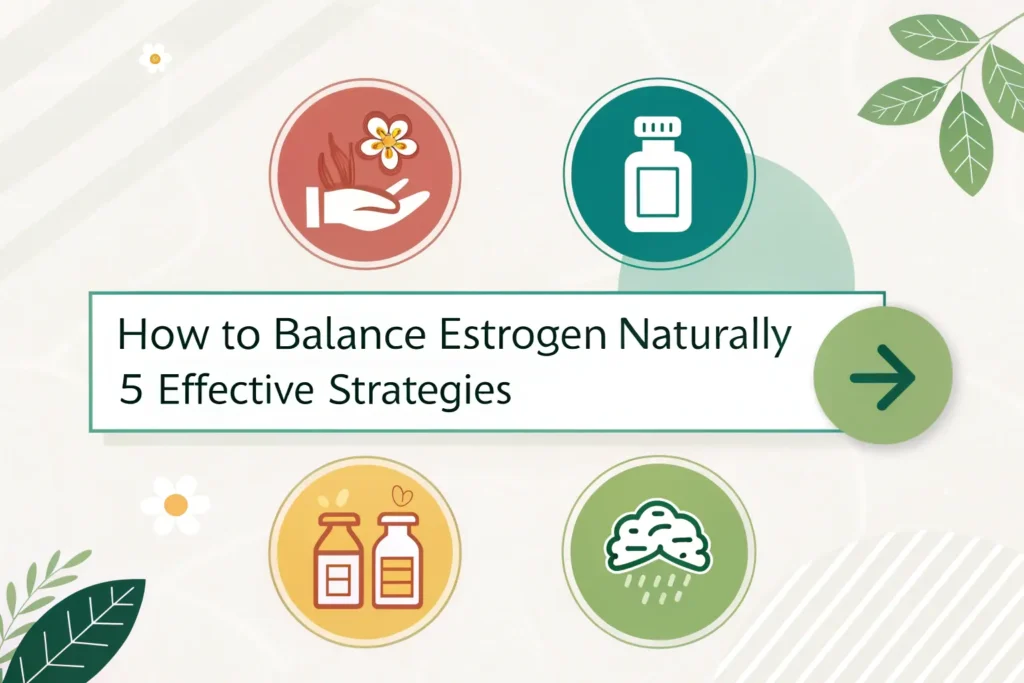 How to Balance Estrogen Naturally
5 Effective Strategies